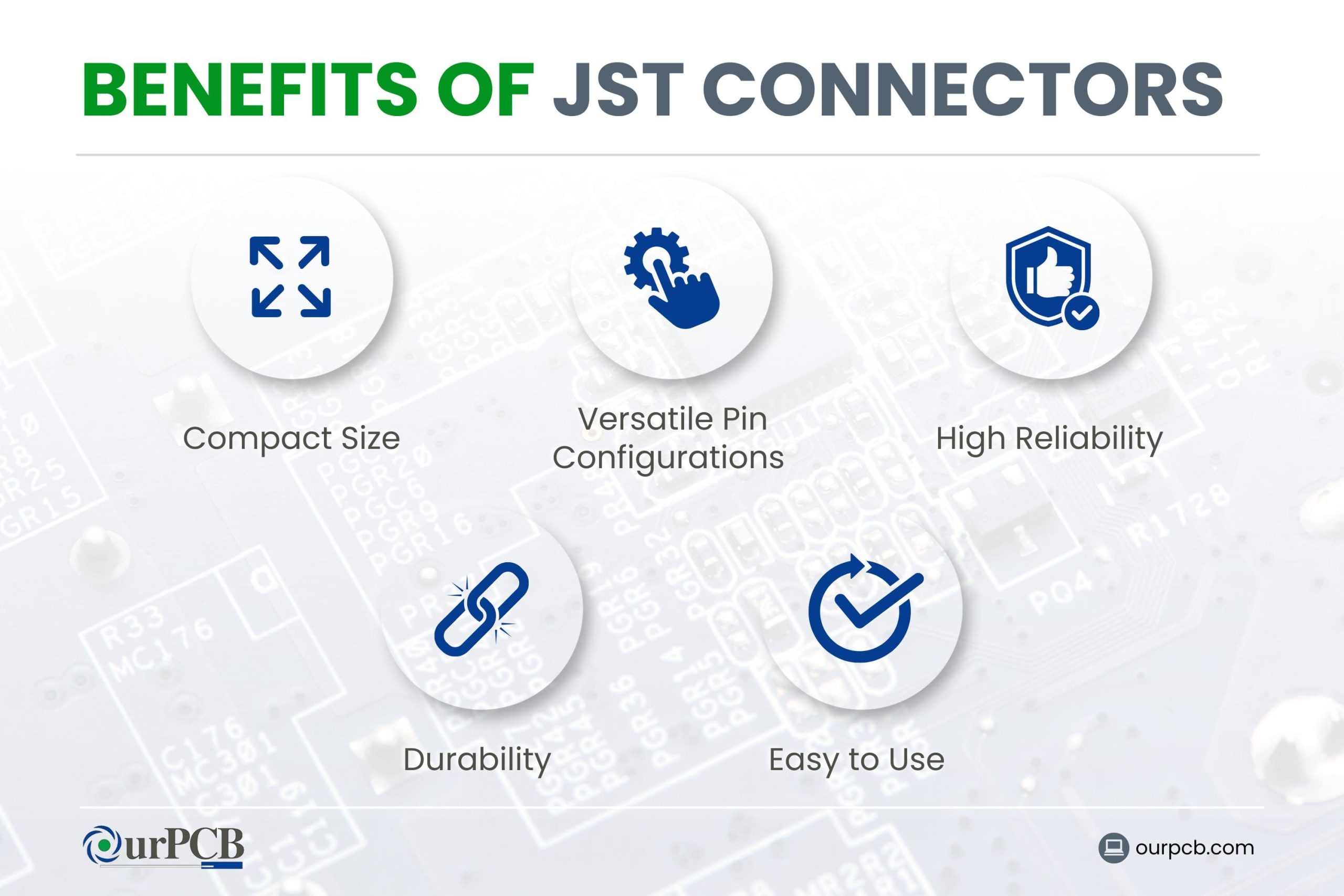 BENEFITS OF JST CONNECTORS

Compact Size

Versatile Pin Configurations

High Reliability

Durability

Easy to Use

OurPCB

ourpcb.com